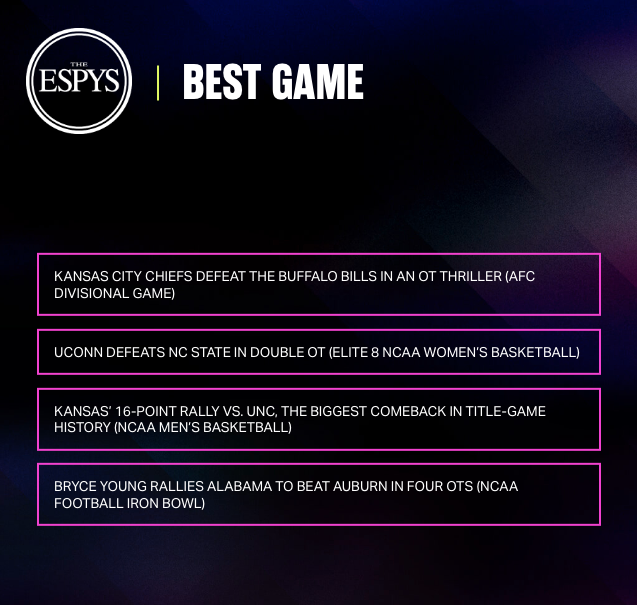 THE ESPYS

BEST GAME

KANSAS CITY CHIEFS DEFEAT THE BUFFALO BILLS IN AN OT THRILLER (AFC DIVISIONAL GAME)

UCONN DEFEATS NC STATE IN DOUBLE OT (ELITE 8 NCAA WOMEN'S BASKETBALL)

KANSAS' 16-POINT RALLY VS. UNC, THE BIGGEST COMEBACK IN TITLE-GAME HISTORY (NCAA MEN'S BASKETBALL)

BRYCE YOUNG RALLIES ALABAMA TO BEAT AUBURN IN FOUR OTS (NCAA FOOTBALL IRON BOWL)